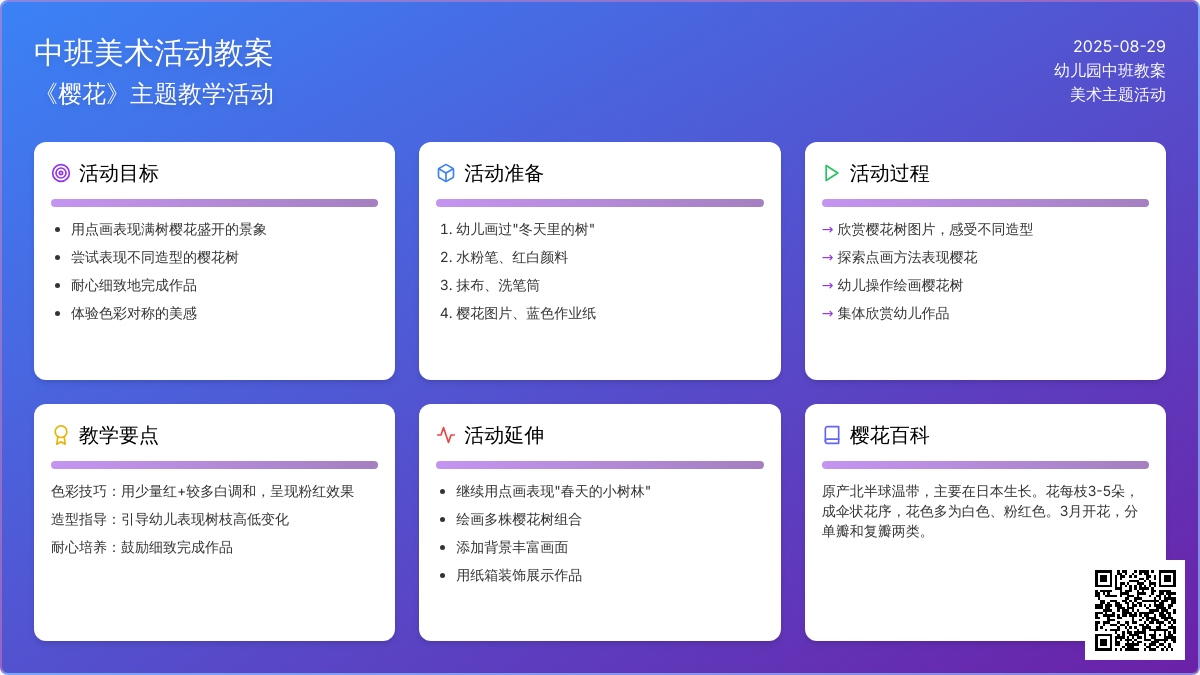 中班美术活动教案
《樱花》主题教学活动

2025-08-29
幼儿园中班教案
美术主题活动

活动目标

- 用点画表现满树樱花盛开的景象
- 尝试表现不同造型的樱花树
- 耐心细致地完成作品
- 体验色彩对称的美感

活动准备

1. 幼儿画过"冬天里的树"
2. 水粉笔、红白颜料
3. 抹布、洗笔筒
4. 樱花图片、蓝色作业纸

活动过程

→ 欣赏樱花树图片，感受不同造型
→ 探索点画方法表现樱花
→ 幼儿操作绘画樱花树
→ 集体欣赏幼儿作品

教学要点

色彩技巧：用少量红+较多白调和，呈现粉红效果
造型指导：引导幼儿表现树枝高低变化
耐心培养：鼓励细致完成作品

活动延伸

- 继续用点画表现"春天的小树林"
- 绘画多株樱花树组合
- 添加背景丰富画面
- 用纸箱装饰展示作品

樱花百科

原产北半球温带，主要在日本生长。花每枝3-5朵，成伞状花序，花色多为白色、粉红色。3月开花，分单瓣和复瓣两类。